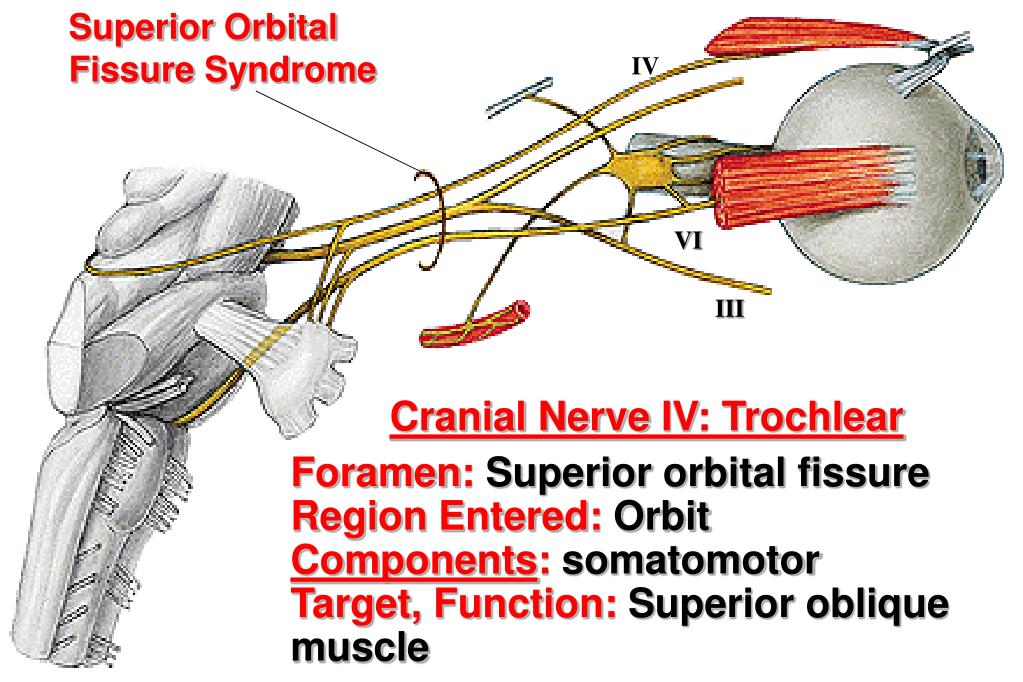 Superior Orbital Fissure Syndrome

IV

VI

III

Cranial Nerve IV: Trochlear

Foramen: Superior orbital fissure
Region Entered: Orbit
Components: somatomotor
Target, Function: Superior oblique muscle